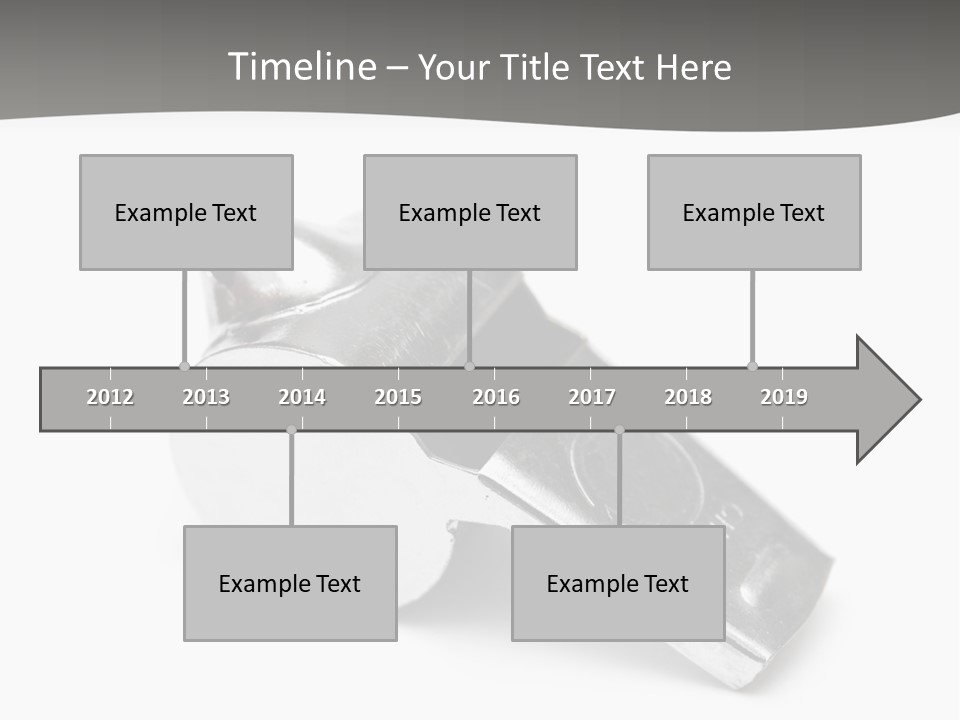 Timeline – Your Title Text Here

Example Text

Example Text

Example Text

2012 2013 2014 2015 2016 2017 2018 2019

Example Text

Example Text